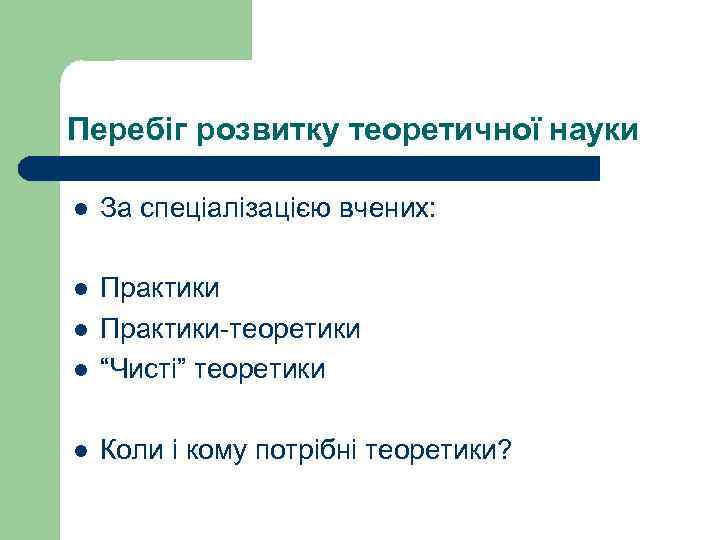 Перебіг розвитку теоретичної науки

- За спеціалізацією вчених:

- Практики
- Практики-теоретики
- “Чисті” теоретики

- Коли і кому потрібні теоретики?